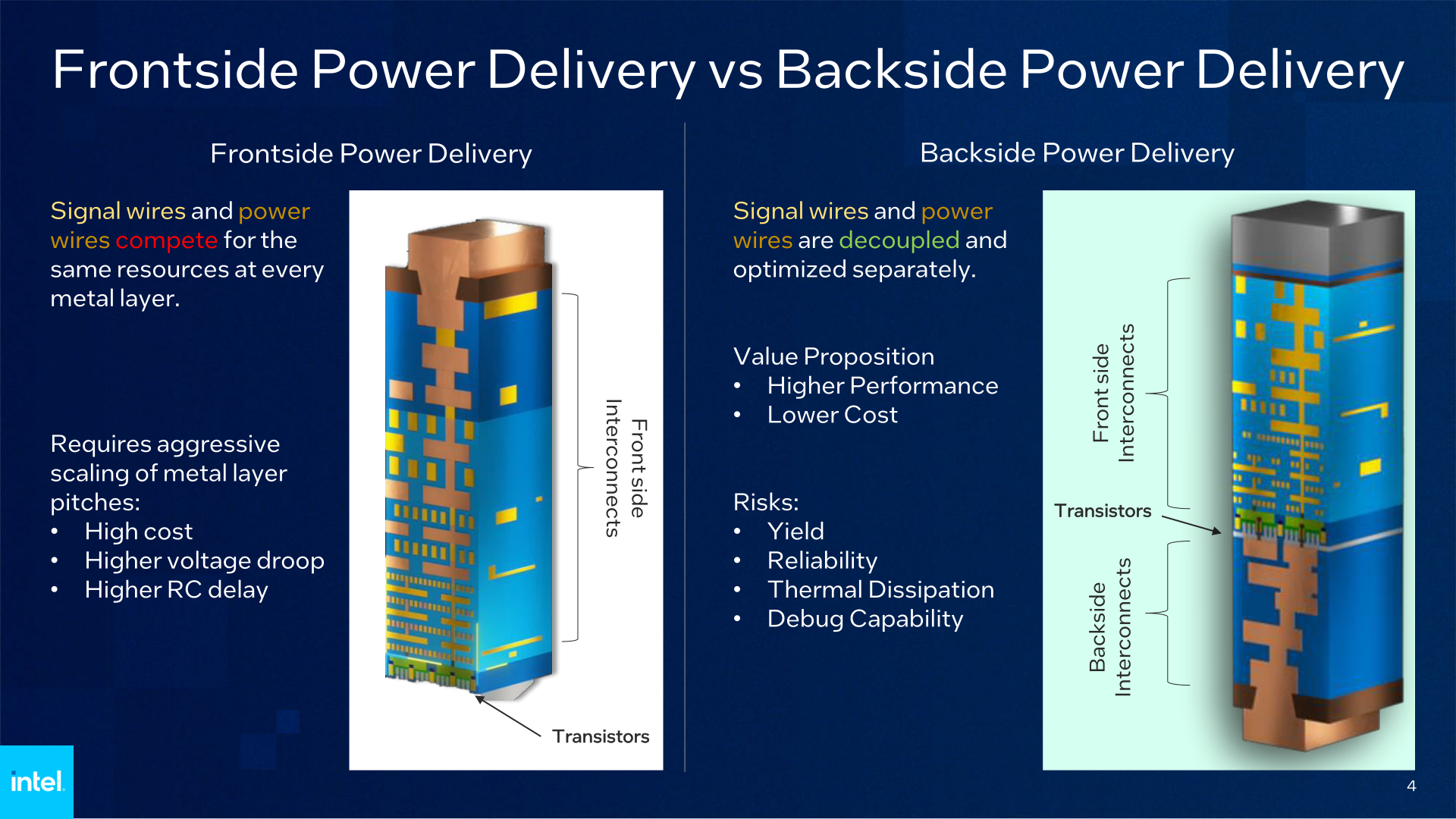 Frontside Power Delivery vs Backside Power Delivery

Frontside Power Delivery

Signal wires and power wires compete for the same resources at every metal layer.

Requires aggressive scaling of metal layer pitches:
• High cost
• Higher voltage droop
• Higher RC delay

Front side Interconnects

Transistors

Backside Power Delivery

Signal wires and power wires are decoupled and optimized separately.

Value Proposition
• Higher Performance
• Lower Cost

Risks:
• Yield
• Reliability
• Thermal Dissipation
• Debug Capability

Front side Interconnects

Transistors

Backside Interconnects

intel.

4